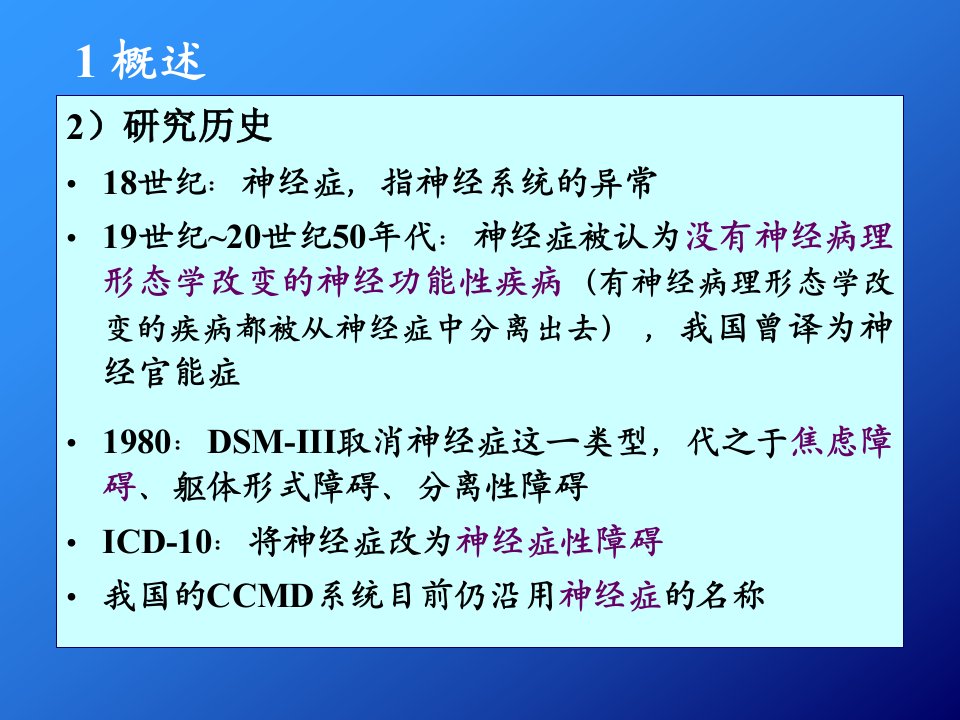 1 概述

2）研究历史

• 18世纪：神经症，指神经系统的异常

• 19世纪~20世纪50年代：神经症被认为没有神经病理形态学改变的神经功能性疾病（有神经病理形态学改变的疾病都被从神经症中分离出去），我国曾译为神经官能症

• 1980：DSM-III取消神经症这一类型，代之于焦虑障碍、躯体形式障碍、分离性障碍

• ICD-10：将神经症改为神经症性障碍

• 我国的CCMD系统目前仍沿用神经症的名称